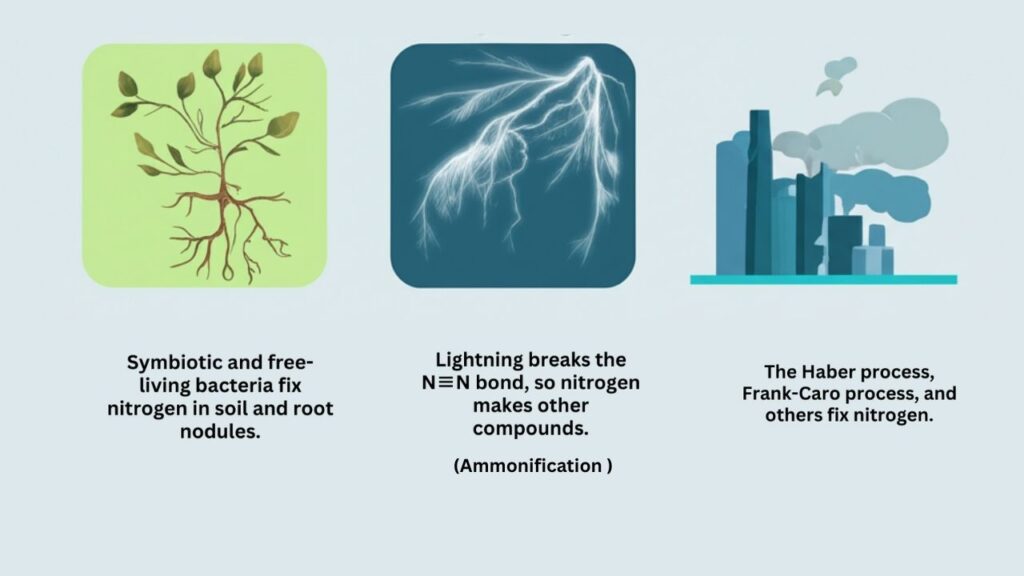 Symbiotic and free-living bacteria fix nitrogen in soil and root nodules.

Lightning breaks the N≡N bond, so nitrogen makes other compounds.

(Ammonification )

The Haber process, Frank-Caro process, and others fix nitrogen.